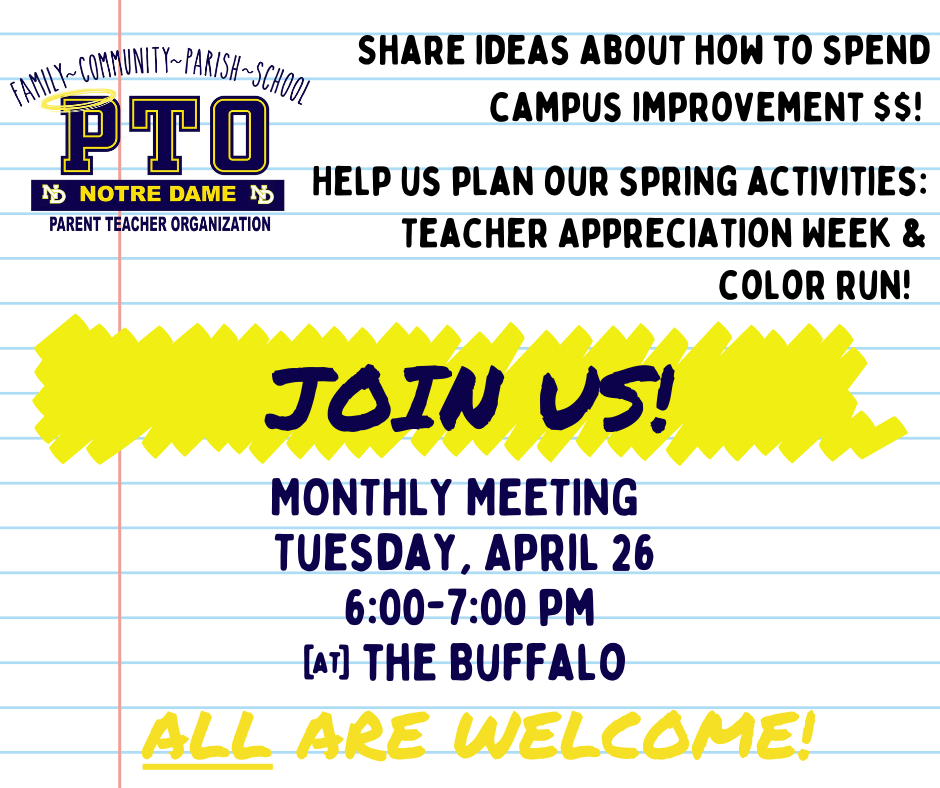 FAMILY~COMMUNITY~PARISH~SCHOOL
PTO
ND NOTRE DAME ND
PARENT TEACHER ORGANIZATION

SHARE IDEAS ABOUT HOW TO SPEND CAMPUS IMPROVEMENT $$!

HELP US PLAN OUR SPRING ACTIVITIES: TEACHER APPRECIATION WEEK & COLOR RUN!

JOIN US!

MONTHLY MEETING
TUESDAY, APRIL 26
6:00-7:00 PM
[AT] THE BUFFALO

ALL ARE WELCOME!